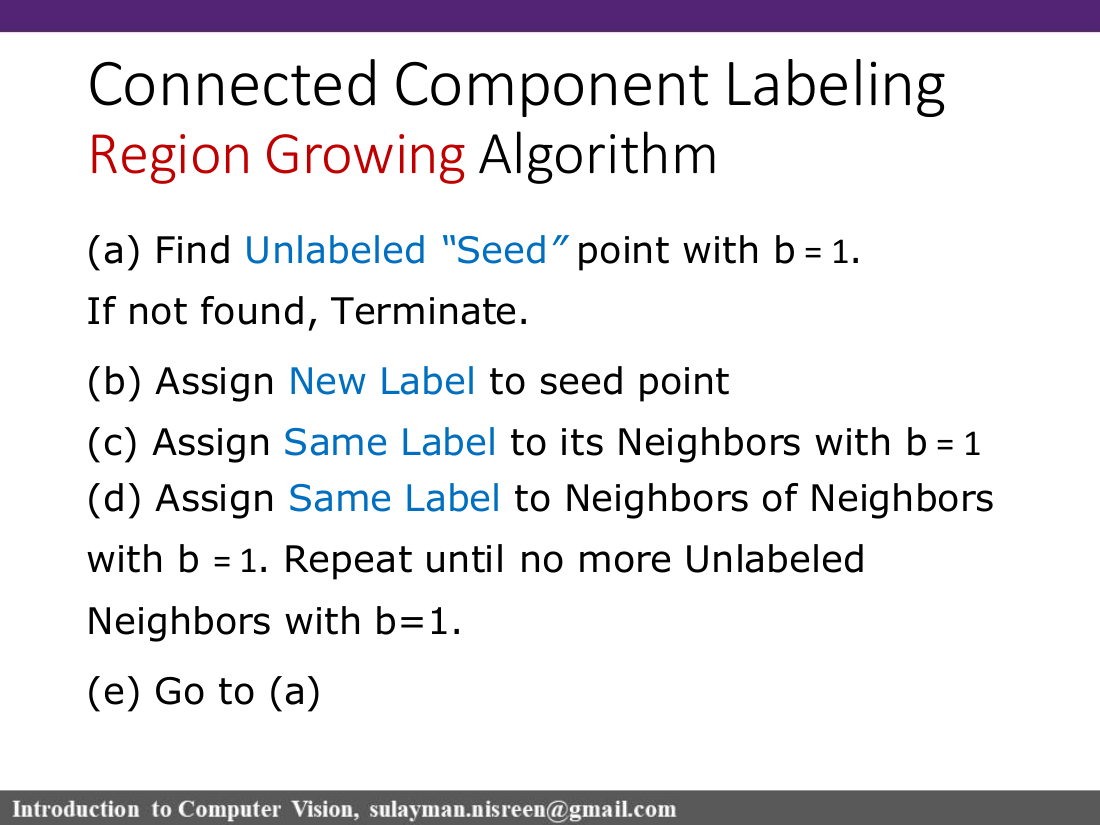 Connected Component Labeling
Region Growing Algorithm

(a) Find Unlabeled "Seed" point with b = 1.
If not found, Terminate.

(b) Assign New Label to seed point

(c) Assign Same Label to its Neighbors with b = 1

(d) Assign Same Label to Neighbors of Neighbors with b = 1. Repeat until no more Unlabeled Neighbors with b=1.

(e) Go to (a)

Introduction to Computer Vision, sulayman.nisreen@gmail.com